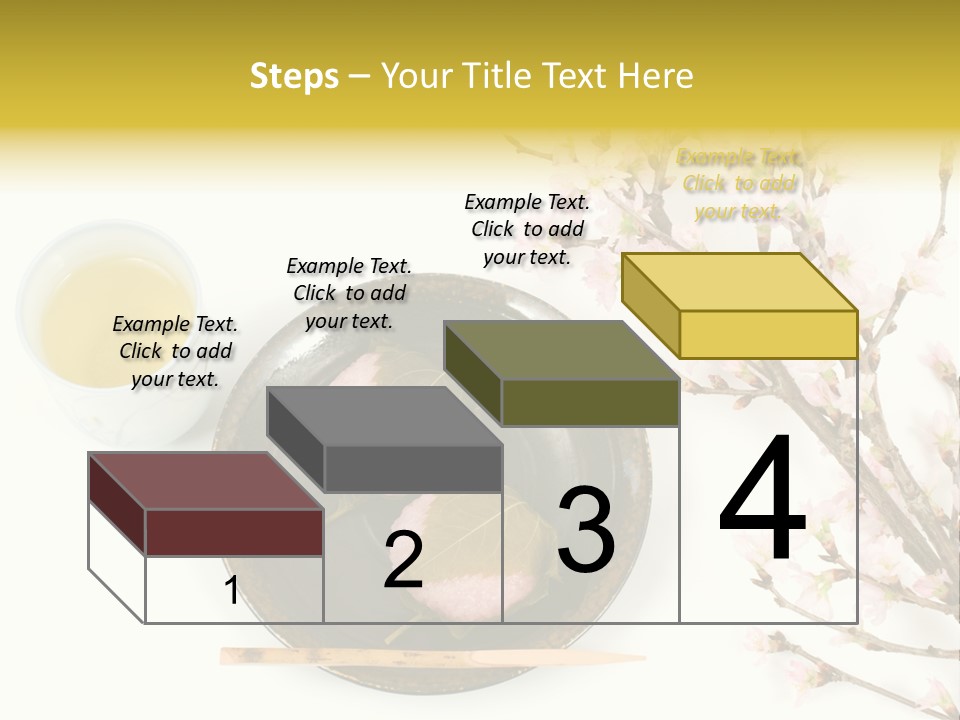 Steps – Your Title Text Here

Example Text. Click to add your text.

Example Text. Click to add your text.

Example Text. Click to add your text.

Example Text. Click to add your text.

1

2

3

4